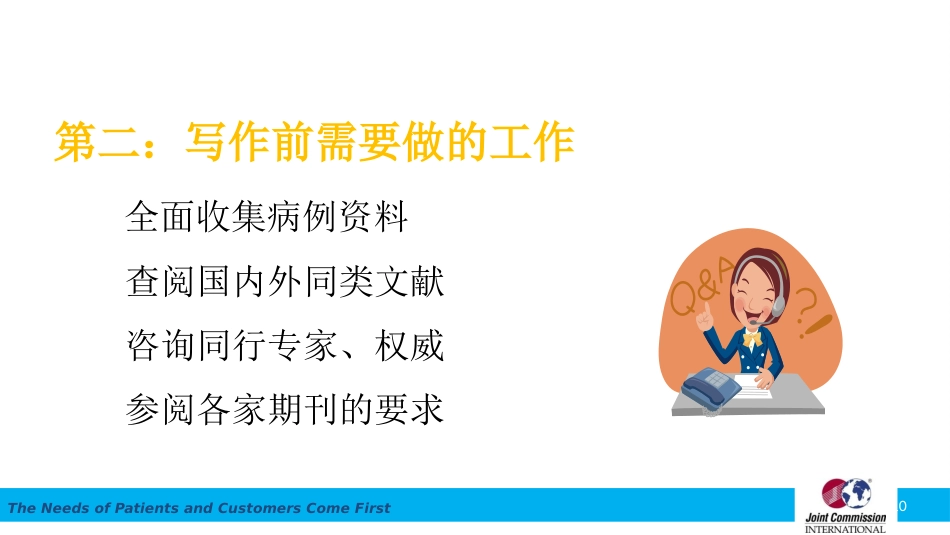 第二：写作前需要做的工作

全面收集病例资料

查阅国内外同类文献

咨询同行专家、权威

参阅各家期刊的要求

Q&A

?!

The Needs of Patients and Customers Come First

Joint Commission INTERNATIONAL

0